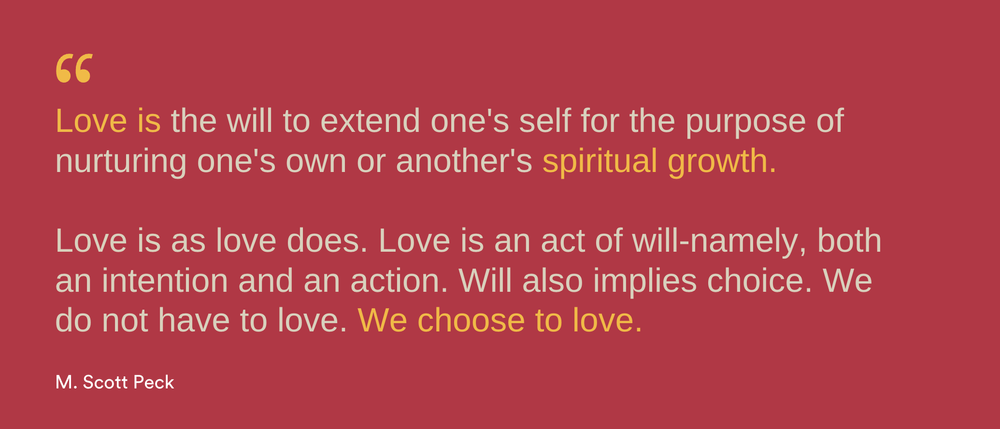 “

Love is the will to extend one's self for the purpose of nurturing one's own or another's spiritual growth.

Love is as love does. Love is an act of will-namely, both an intention and an action. Will also implies choice. We do not have to love. We choose to love.

M. Scott Peck